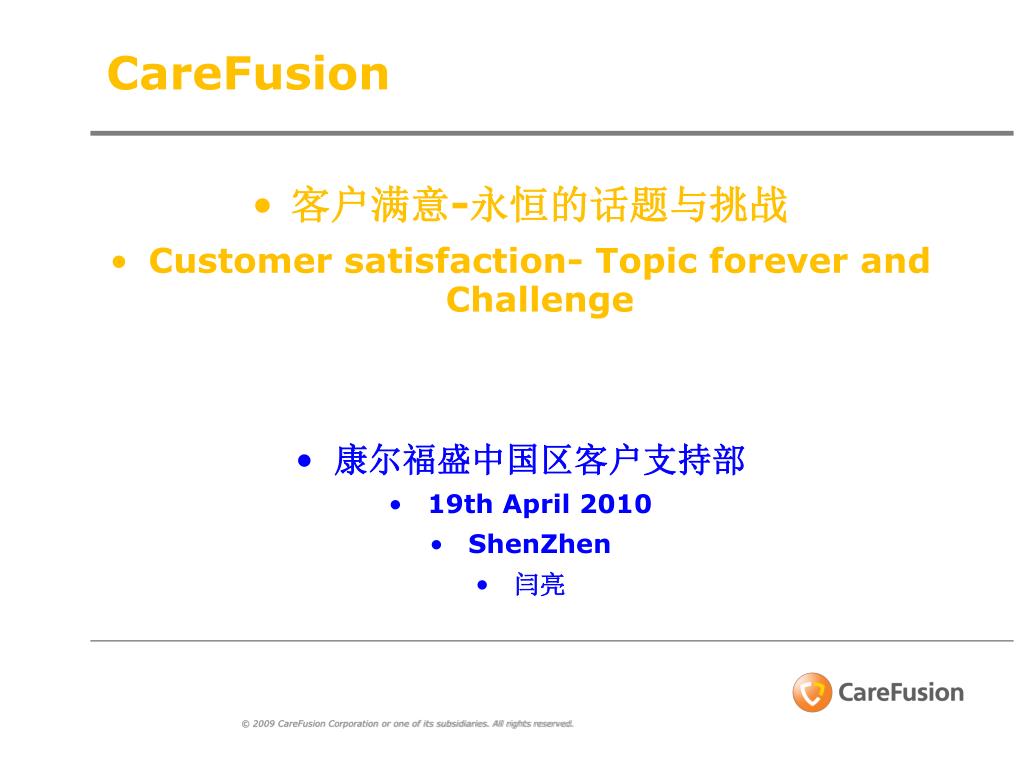 CareFusion

• 客户满意-永恒的话题与挑战
• Customer satisfaction- Topic forever and Challenge

• 康尔福盛中国区客户支持部
• 19th April 2010
• ShenZhen
• 闫亮

CareFusion

© 2009 CareFusion Corporation or one of its subsidiaries. All rights reserved.